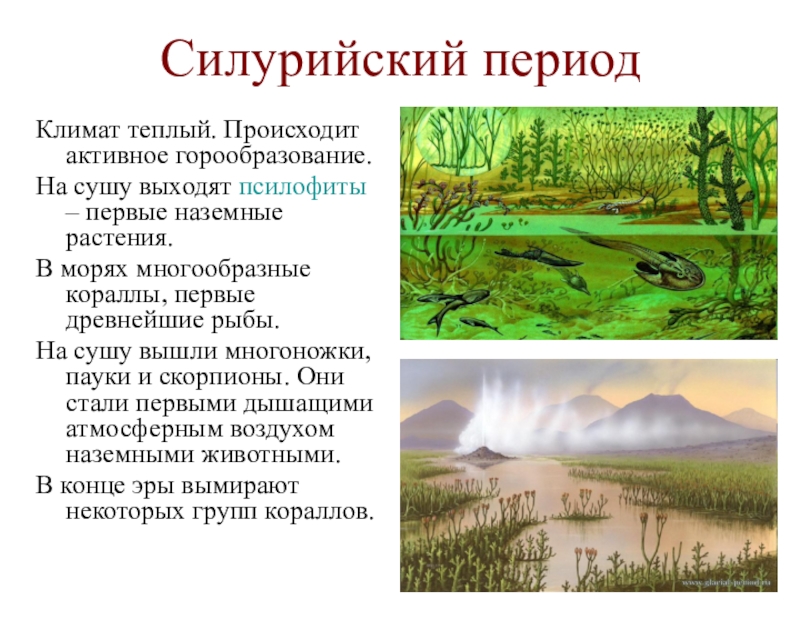 Силурийский период

Климат теплый. Происходит активное горообразование.

На сушу выходят псилофиты – первые наземные растения.

В морях многообразные кораллы, первые древнейшие рыбы.

На сушу вышли многоножки, пауки и скорпионы. Они стали первыми дышащими атмосферным воздухом наземными животными.

В конце эры вымирают некоторых групп кораллов.

www.glacial-period.ru